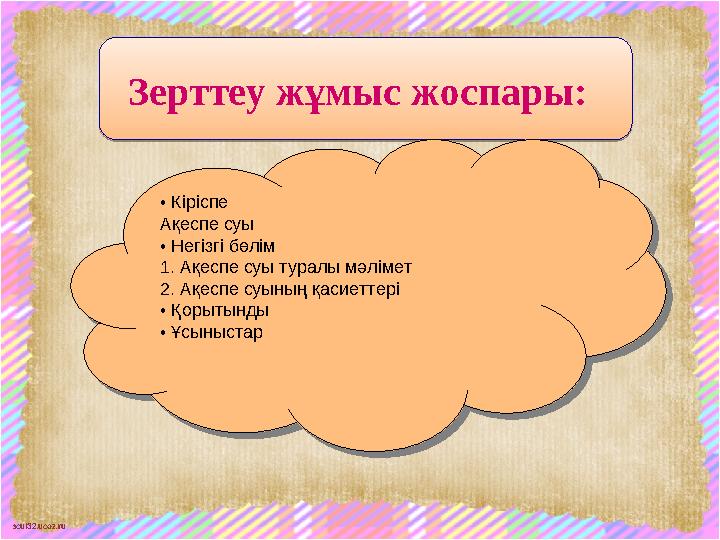 Зерттеу жұмыс жоспары:

• Кіріспе
Ақеспе суы
• Негізгі бөлім
1. Ақеспе суы туралы мәлімет
2. Ақеспе суының қасиеттері
• Қорытынды
• Ұсыныстар

scul32.ucoz.ru